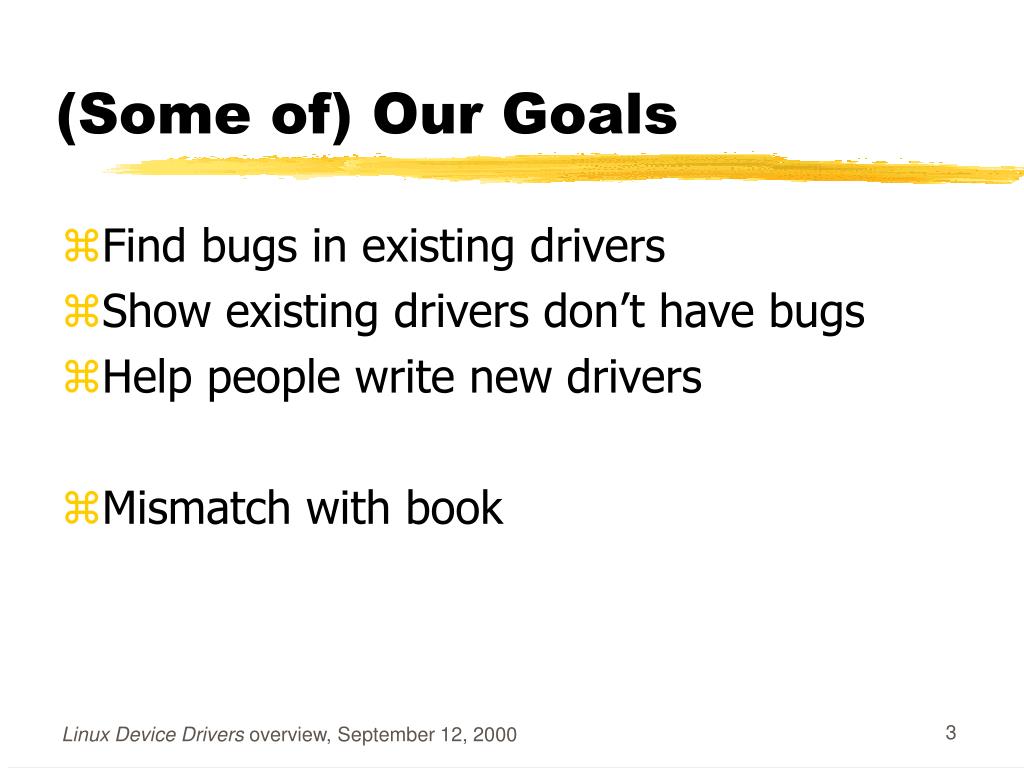 (Some of) Our Goals

⌘Find bugs in existing drivers
⌘Show existing drivers don’t have bugs
⌘Help people write new drivers

⌘Mismatch with book

Linux Device Drivers overview, September 12, 2000

3